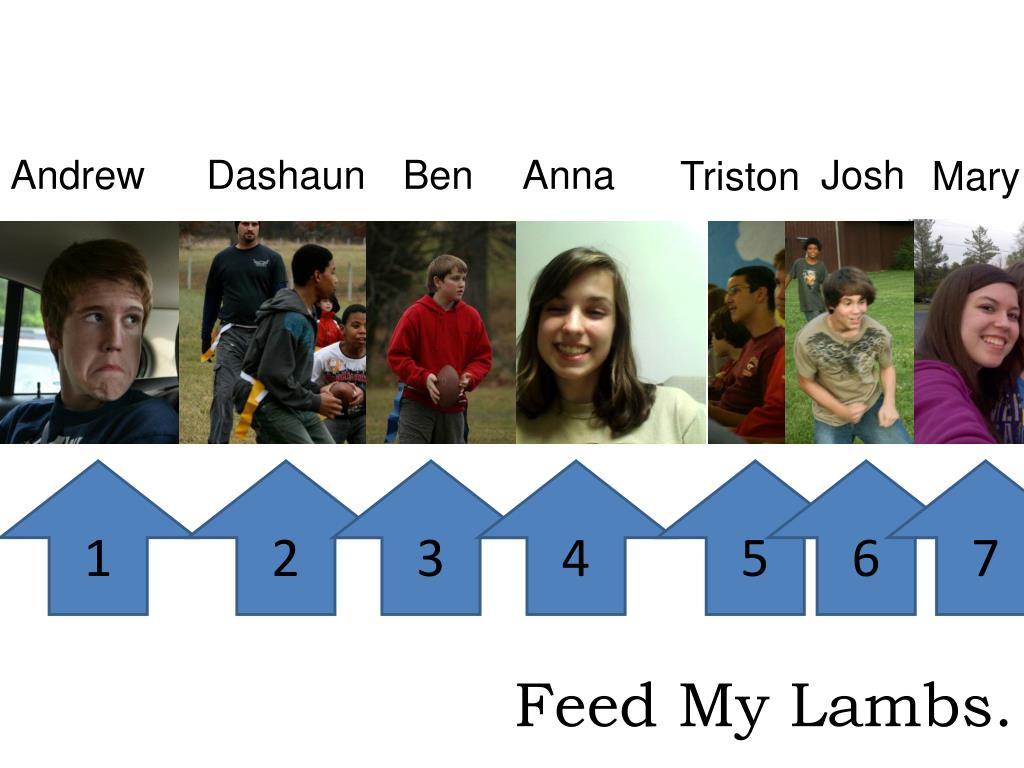 Andrew Dashaun Ben Anna Triston Josh Mary

1 2 3 4 5 6 7

Feed My Lambs.